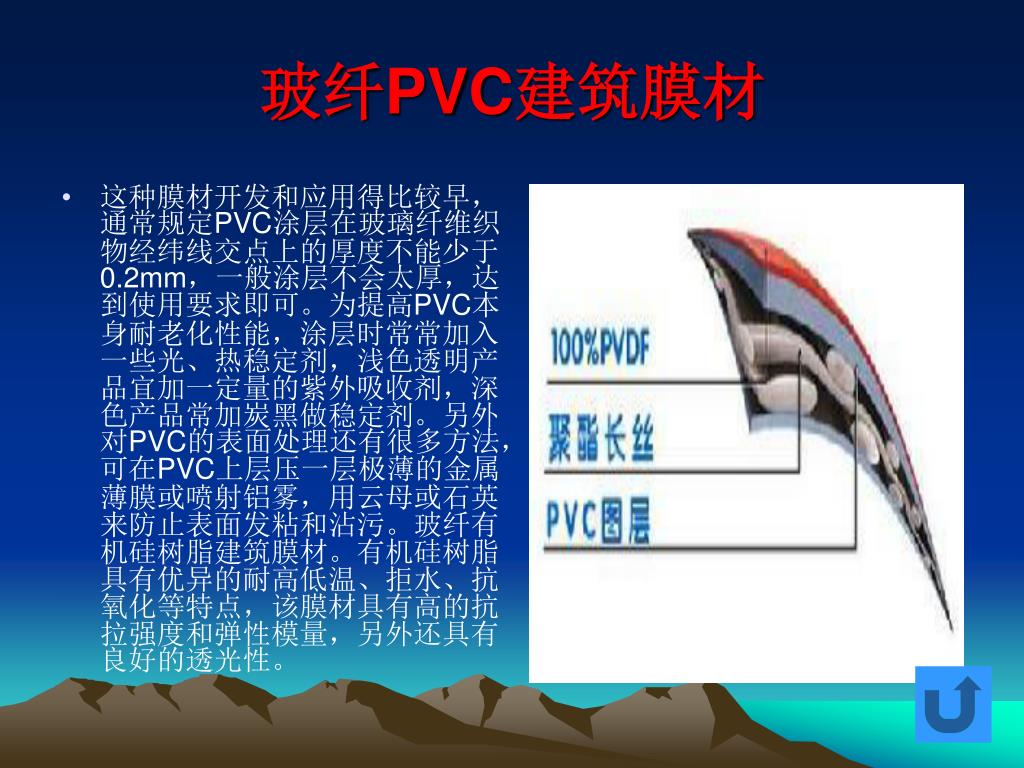 玻纤PVC建筑膜材

• 这种膜材开发和应用得比较早，通常规定PVC涂层在玻璃纤维织物经纬线交点上的厚度不能少于0.2mm，一般涂层不会太厚，达到使用要求即可。为提高PVC本身耐老化性能，涂层时常常加入一些光、热稳定剂，浅色透明产品宜加一定量的紫外吸收剂，深色产品常加炭黑做稳定剂。另外对PVC的表面处理还有很多方法，可在PVC上层压一层极薄的金属薄膜或喷射铝雾，用云母或石英来防止表面发粘和沾污。玻纤有机硅树脂建筑膜材。有机硅树脂具有优异的耐高低温、拒水、抗氧化等特点，该膜材具有高的抗拉强度和弹性模量，另外还具有良好的透光性。

100%PVDF
聚酯长丝
PVC图层